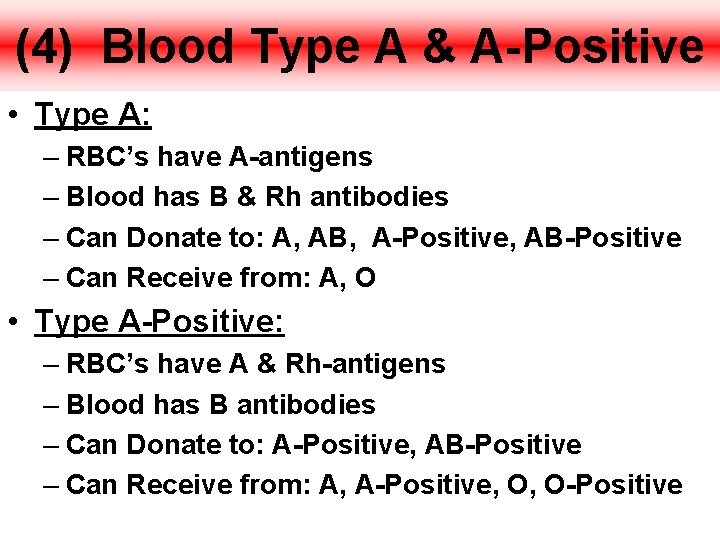 (4) Blood Type A & A-Positive

• Type A:
– RBC's have A-antigens
– Blood has B & Rh antibodies
– Can Donate to: A, AB, A-Positive, AB-Positive
– Can Receive from: A, O

• Type A-Positive:
– RBC's have A & Rh-antigens
– Blood has B antibodies
– Can Donate to: A-Positive, AB-Positive
– Can Receive from: A, A-Positive, O, O-Positive